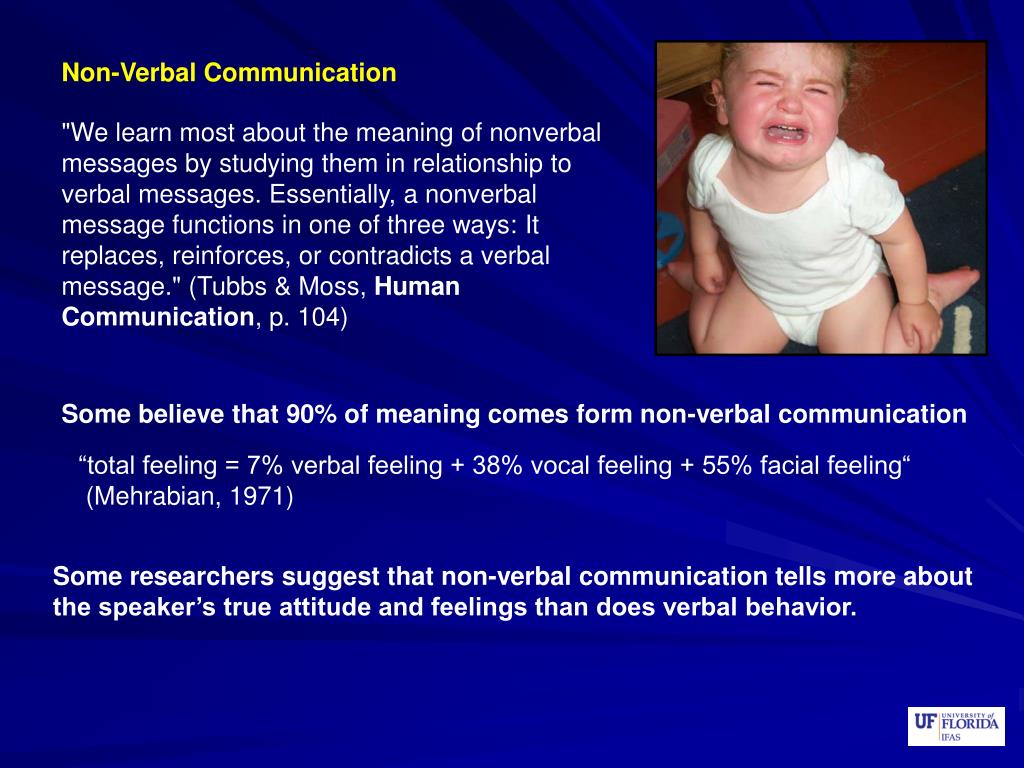 Non-Verbal Communication

"We learn most about the meaning of nonverbal messages by studying them in relationship to verbal messages. Essentially, a nonverbal message functions in one of three ways: It replaces, reinforces, or contradicts a verbal message." (Tubbs & Moss, Human Communication, p. 104)

Some believe that 90% of meaning comes form non-verbal communication

“total feeling = 7% verbal feeling + 38% vocal feeling + 55% facial feeling“ (Mehrabian, 1971)

Some researchers suggest that non-verbal communication tells more about the speaker’s true attitude and feelings than does verbal behavior.

UF UNIVERSITY of FLORIDA IFAS